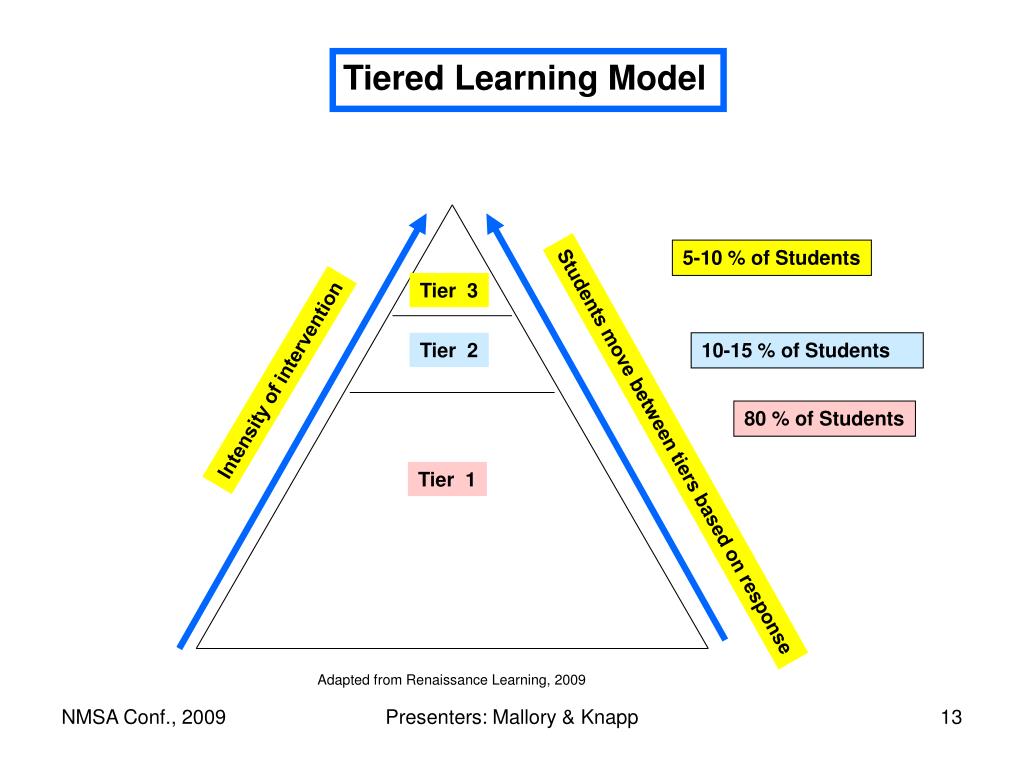 Tiered Learning Model

Intensity of intervention

Tier 3

Tier 2

Tier 1

Students move between tiers based on response

5-10 % of Students

10-15 % of Students

80 % of Students

Adapted from Renaissance Learning, 2009

NMSA Conf., 2009

Presenters: Mallory & Knapp

13